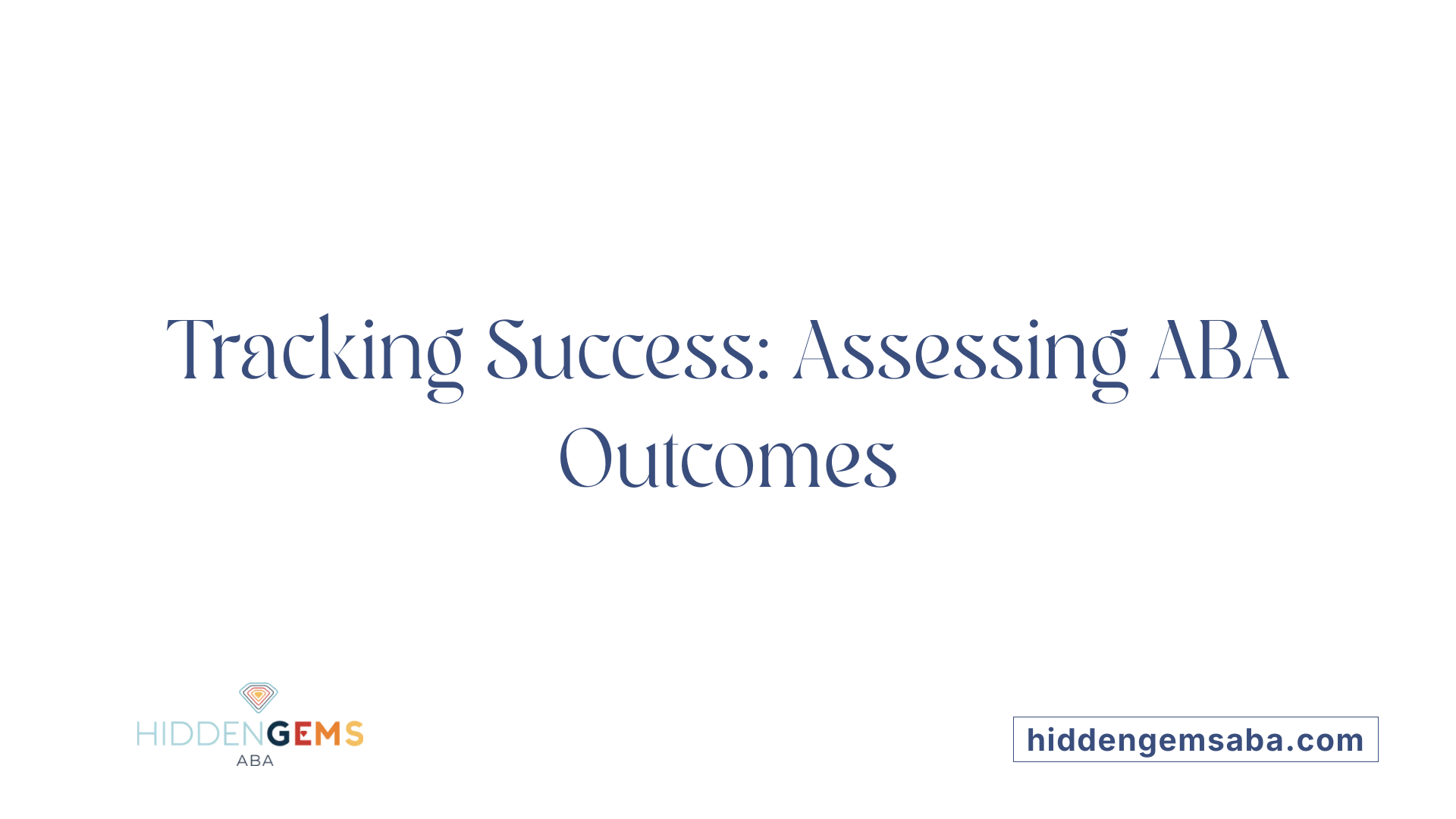 Tracking Success: Assessing ABA Outcomes

HIDDENGEMS
ABA

hiddengemsaba.com